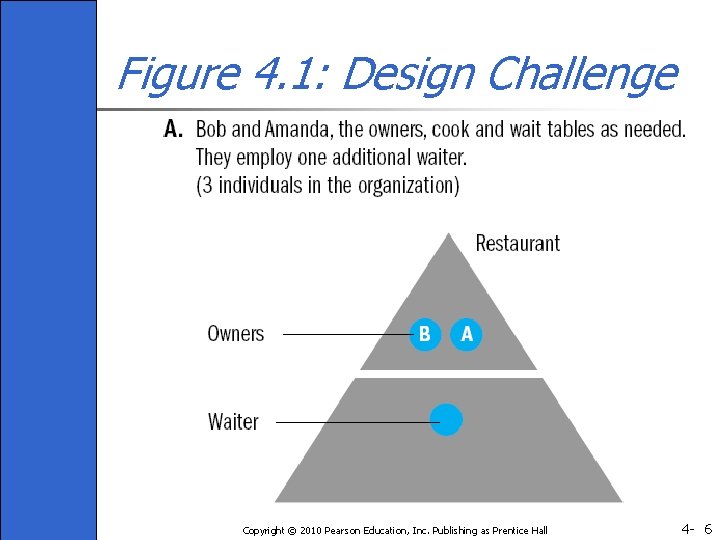 Figure 4.1: Design Challenge

A. Bob and Amanda, the owners, cook and wait tables as needed. They employ one additional waiter. (3 individuals in the organization)

Restaurant

Owners

B A

Waiter

Copyright © 2010 Pearson Education, Inc. Publishing as Prentice Hall

4- 6